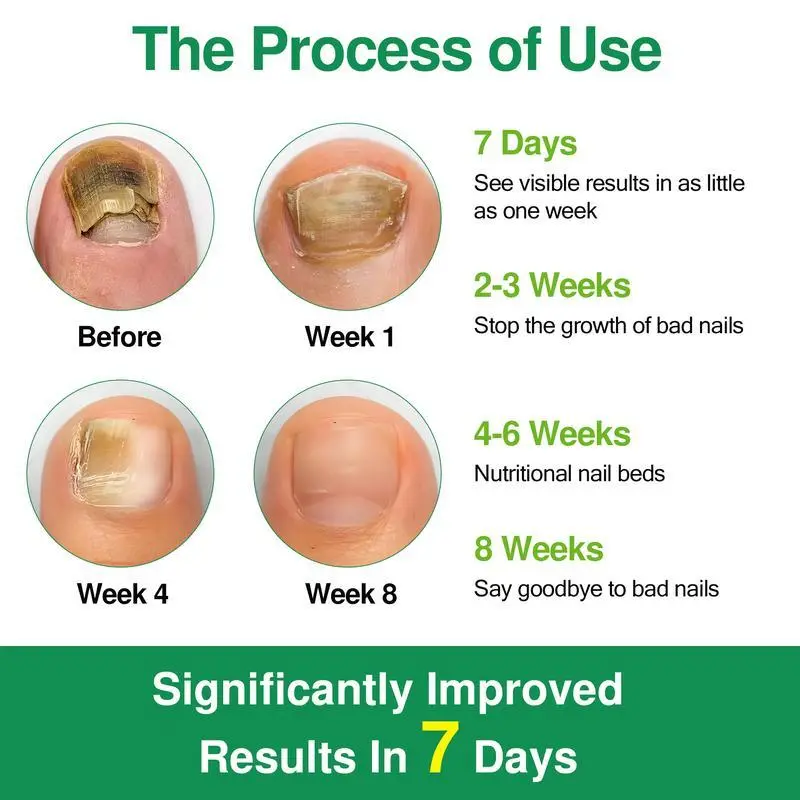 The Process of Use

Before

Week 1

Week 4

Week 8

7 Days
See visible results in as little as one week

2-3 Weeks
Stop the growth of bad nails

4-6 Weeks
Nutritional nail beds

8 Weeks
Say goodbye to bad nails

Significantly Improved Results In 7 Days